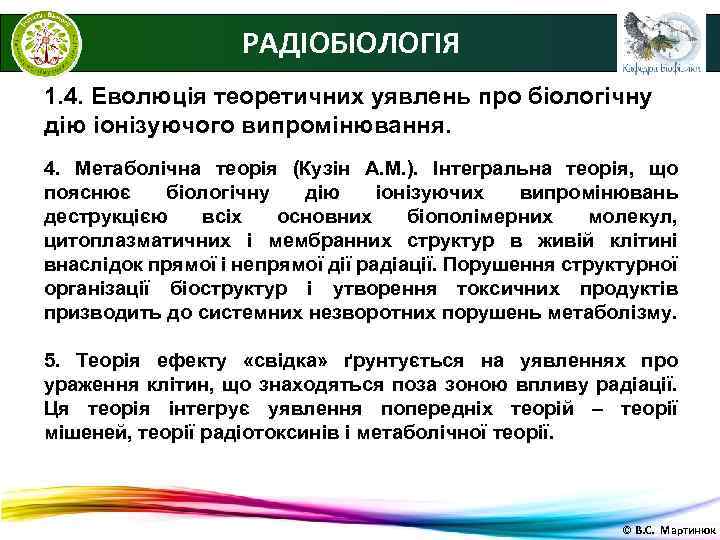 РАДІОБІОЛОГІЯ

Кафедра біофізики

1.4. Еволюція теоретичних уявлень про біологічну дію іонізуючого випромінювання.

4. Метаболічна теорія (Кузін А.М.). Інтегральна теорія, що пояснює біологічну дію іонізуючих випромінювань деструкцією всіх основних біополімерних молекул, цитоплазматичних і мембранних структур в живій клітині внаслідок прямої і непрямої дії радіації. Порушення структурної організації біоструктур і утворення токсичних продуктів призводить до системних незворотних порушень метаболізму.

5. Теорія ефекту «свідка» ґрунтується на уявленнях про ураження клітин, що знаходяться поза зоною впливу радіації. Ця теорія інтегрує уявлення попередніх теорій – теорії мішеней, теорії радіотоксинів і метаболічної теорії.

© В.С. Мартинюк